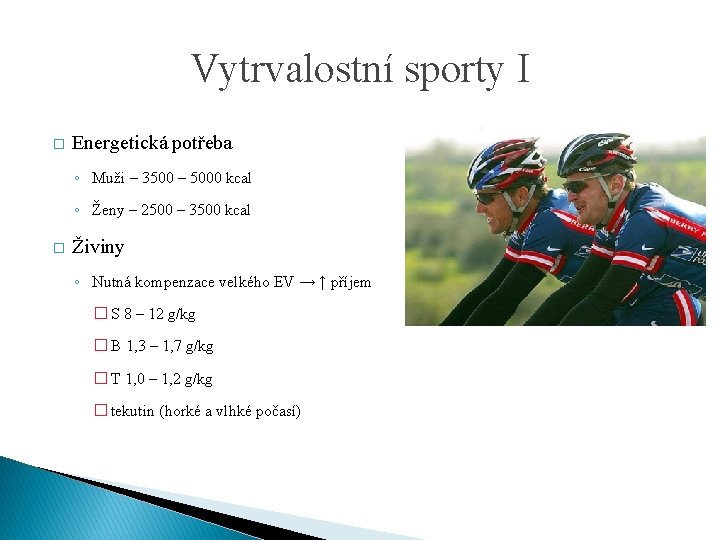 Vytrvalostní sporty I

□ Energetická potřeba

◦ Muži – 3500 – 5000 kcal

◦ Ženy – 2500 – 3500 kcal

□ Živiny

◦ Nutná kompenzace velkého EV → ↑ příjem

□ S 8 – 12 g/kg

□ B 1,3 – 1,7 g/kg

□ T 1,0 – 1,2 g/kg

□ tekutin (horké a vlhké počasí)